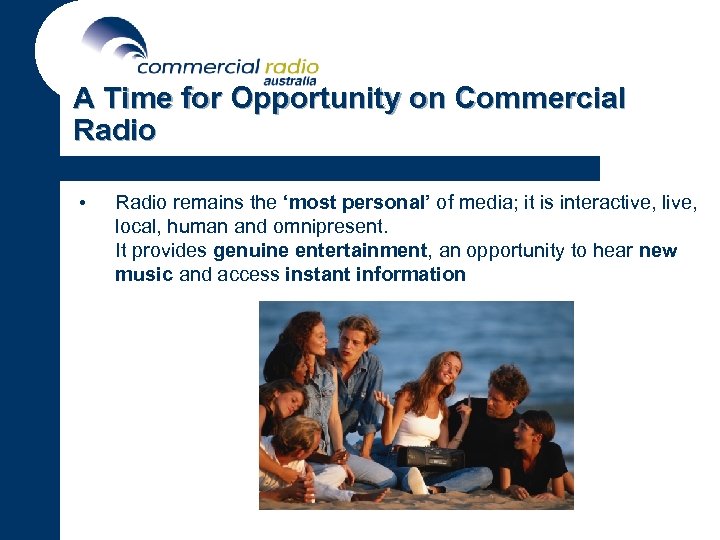 commercial radio
australia

A Time for Opportunity on Commercial Radio

• Radio remains the 'most personal' of media; it is interactive, live, local, human and omnipresent.
It provides genuine entertainment, an opportunity to hear new music and access instant information